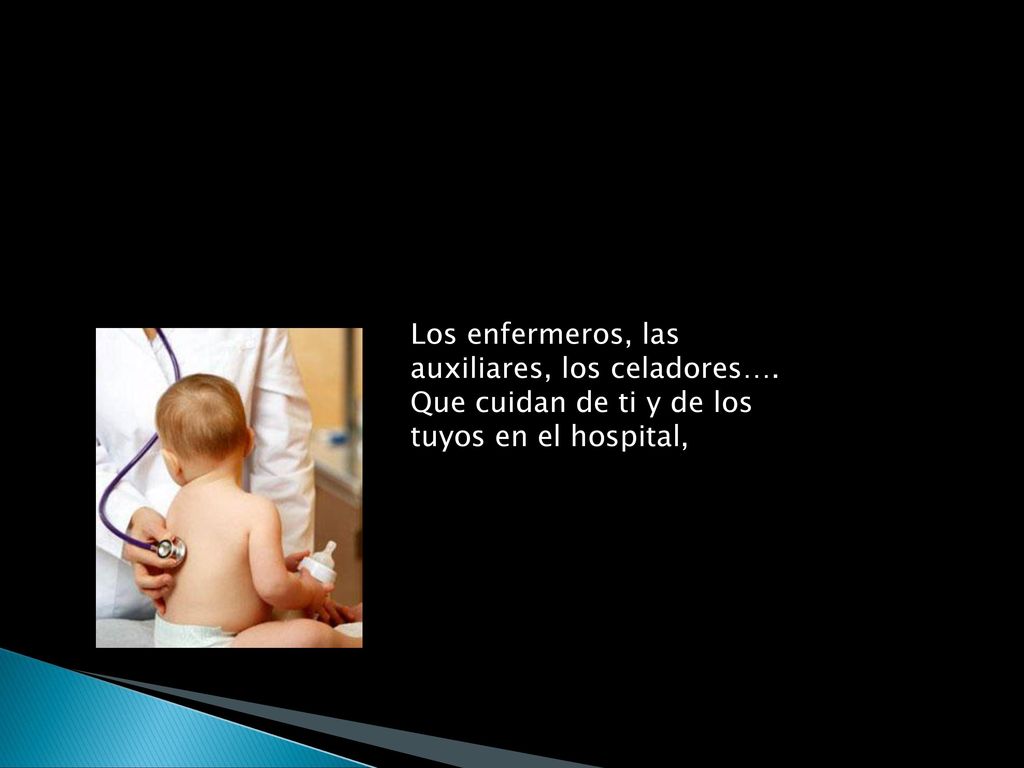 Los enfermeros, las auxiliares, los celadores…. Que cuidan de ti y de los tuyos en el hospital,